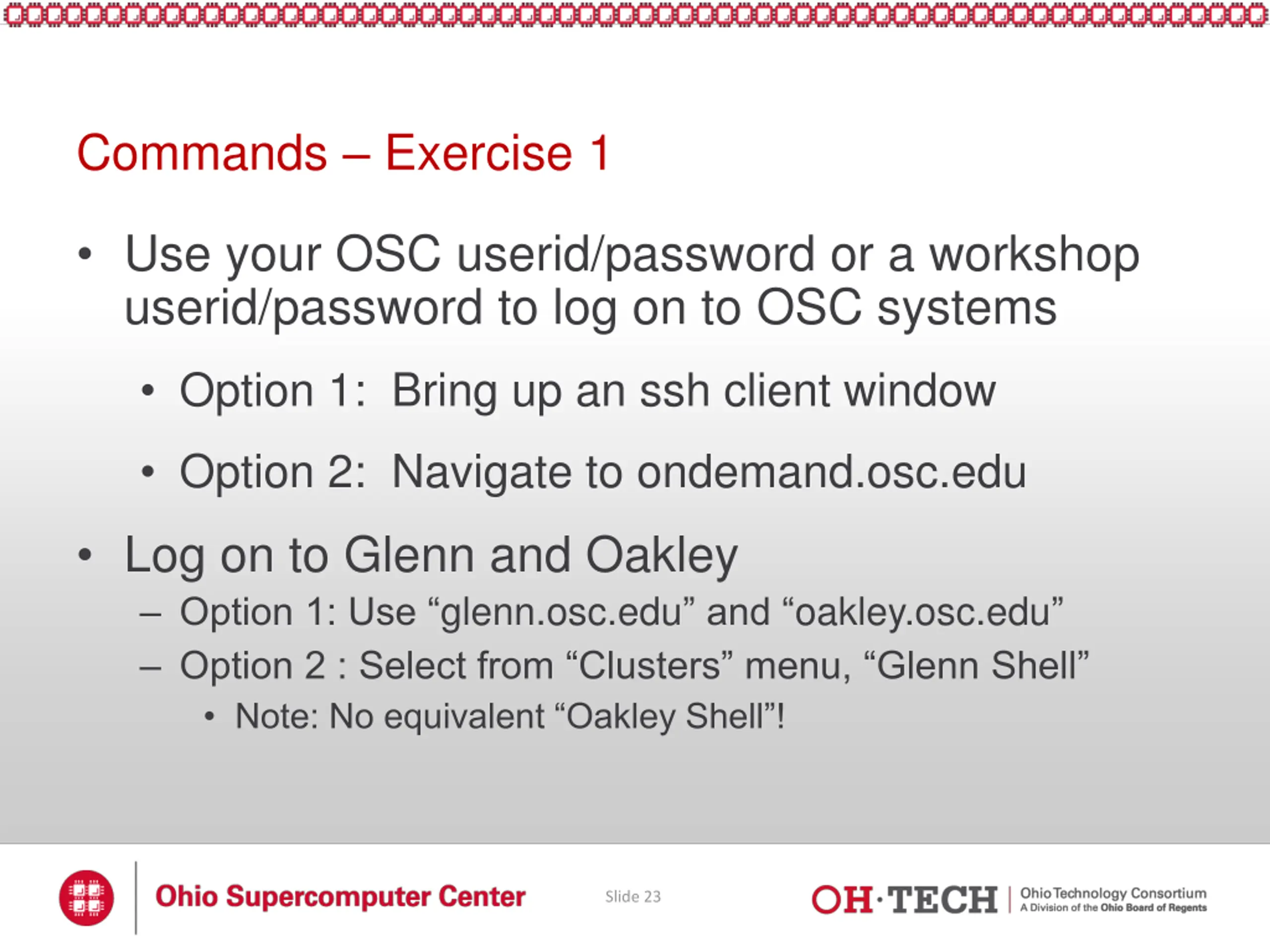 Commands – Exercise 1

• Use your OSC userid/password or a workshop userid/password to log on to OSC systems

• Option 1: Bring up an ssh client window

• Option 2: Navigate to ondemand.osc.edu

• Log on to Glenn and Oakley

– Option 1: Use “glenn.osc.edu” and “oakley.osc.edu”

– Option 2 : Select from “Clusters” menu, “Glenn Shell”

• Note: No equivalent “Oakley Shell”!

Ohio Supercomputer Center

Slide 23

OH·TECH | Ohio Technology Consortium
A Division of the Ohio Board of Regents